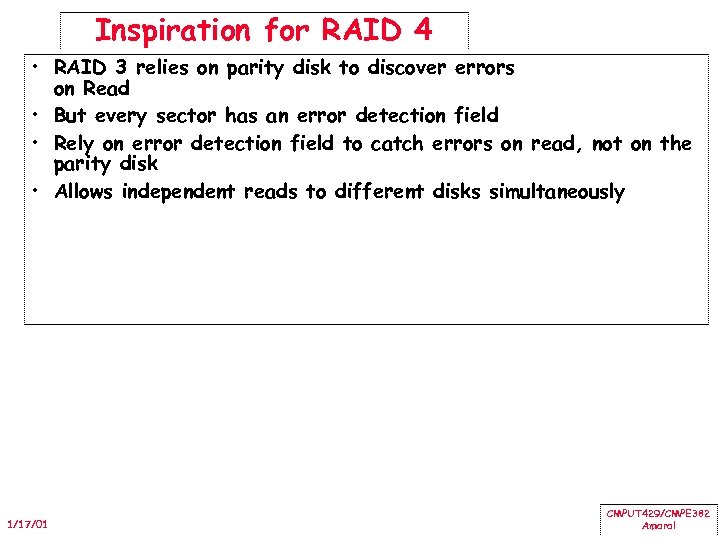 Inspiration for RAID 4

• RAID 3 relies on parity disk to discover errors on Read
• But every sector has an error detection field
• Rely on error detection field to catch errors on read, not on the parity disk
• Allows independent reads to different disks simultaneously

1/17/01

CMPUT429/CMPE382
Amaral